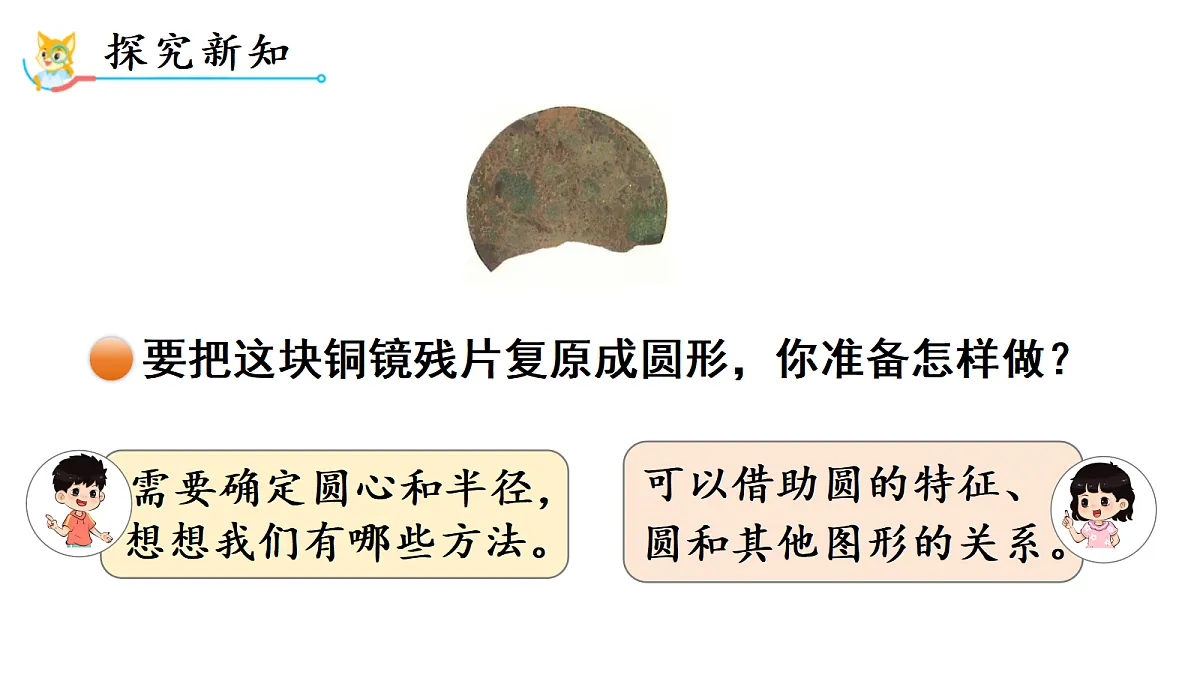 探究新知

要把这块铜镜残片复原成圆形，你准备怎样做？

需要确定圆心和半径，想想我们有哪些方法。

可以借助圆的特征、圆和其他图形的关系。